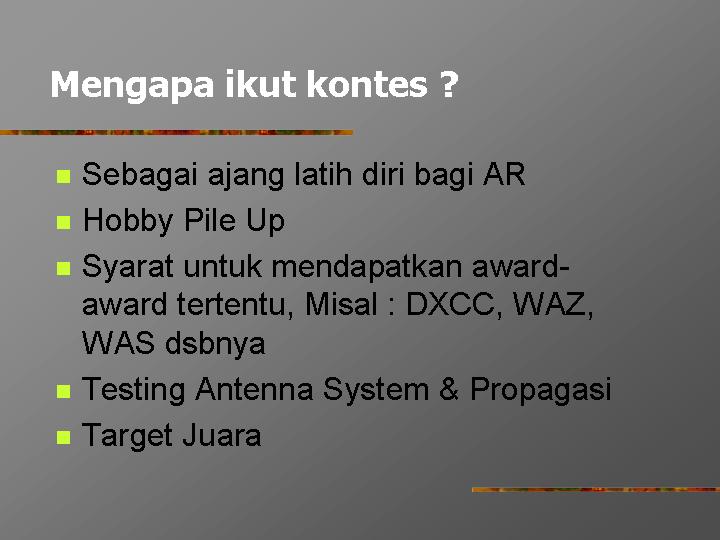 Mengapa ikut kontes ?

- Sebagai ajang latih diri bagi AR
- Hobby Pile Up
- Syarat untuk mendapatkan award-award tertentu, Misal : DXCC, WAZ, WAS dsbnya
- Testing Antenna System & Propagasi
- Target Juara